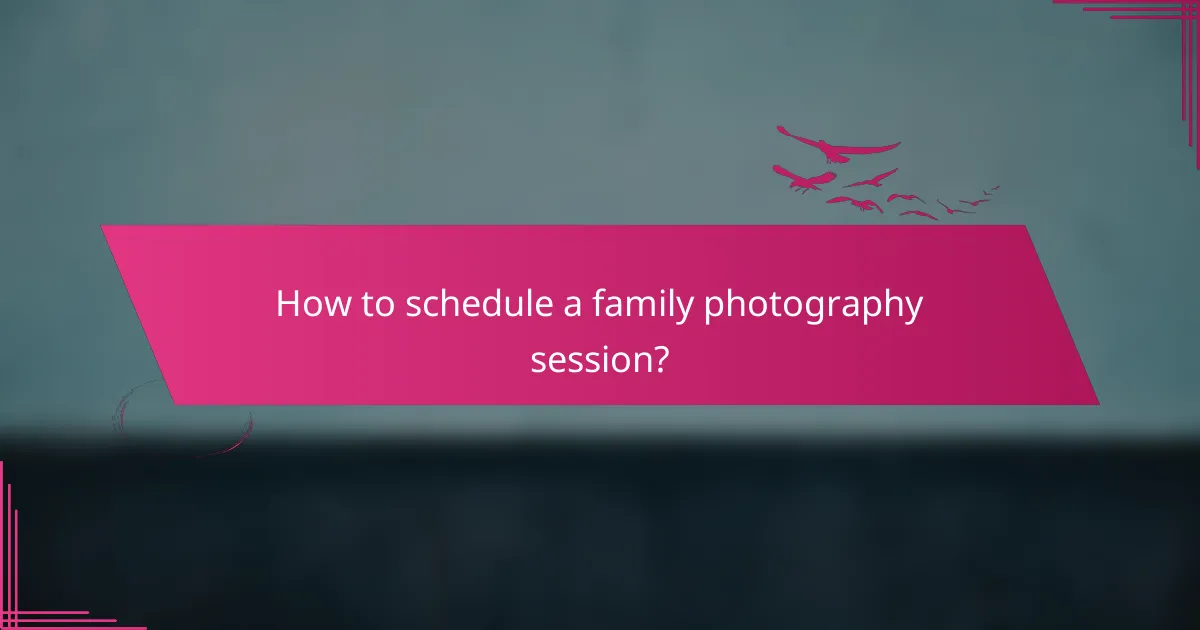 How to schedule a family photography session?